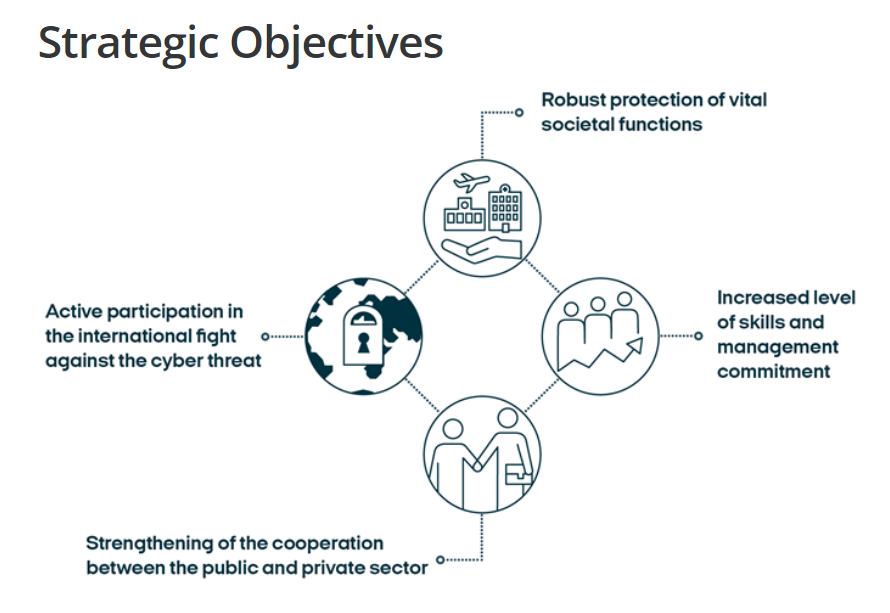 Strategic Objectives

Robust protection of vital societal functions

Active participation in the international fight against the cyber threat

Increased level of skills and management commitment

Strengthening of the cooperation between the public and private sector